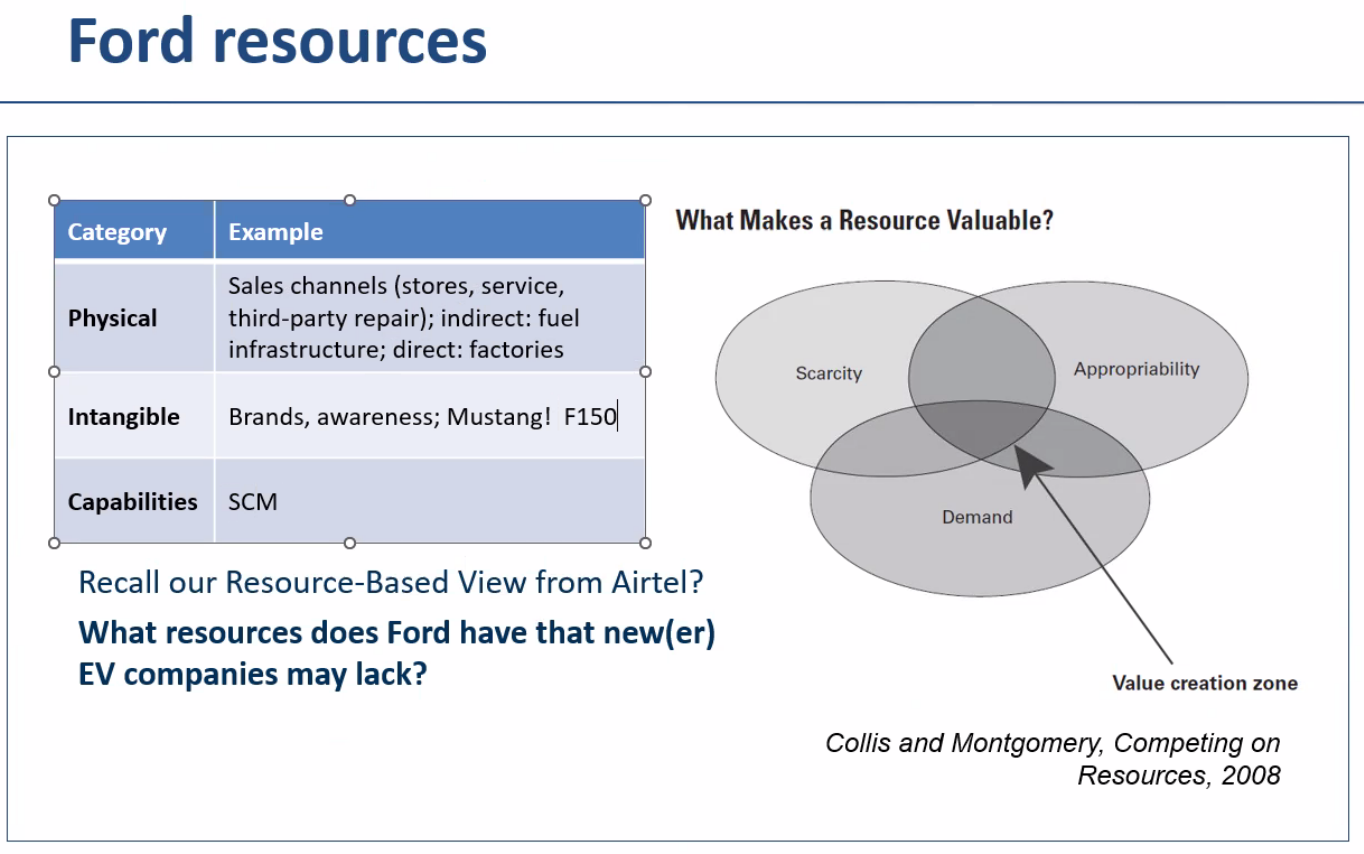 Ford resources

| Category | Example |
|---|---|
| Physical | Sales channels (stores, service, third-party repair); indirect: fuel infrastructure; direct: factories |
| Intangible | Brands, awareness; Mustang! F150 |
| Capabilities | SCM |

Recall our Resource-Based View from Airtel?

What resources does Ford have that new(er) EV companies may lack?

What Makes a Resource Valuable?

Scarcity

Appropriability

Demand

Value creation zone

Collis and Montgomery, Competing on Resources, 2008